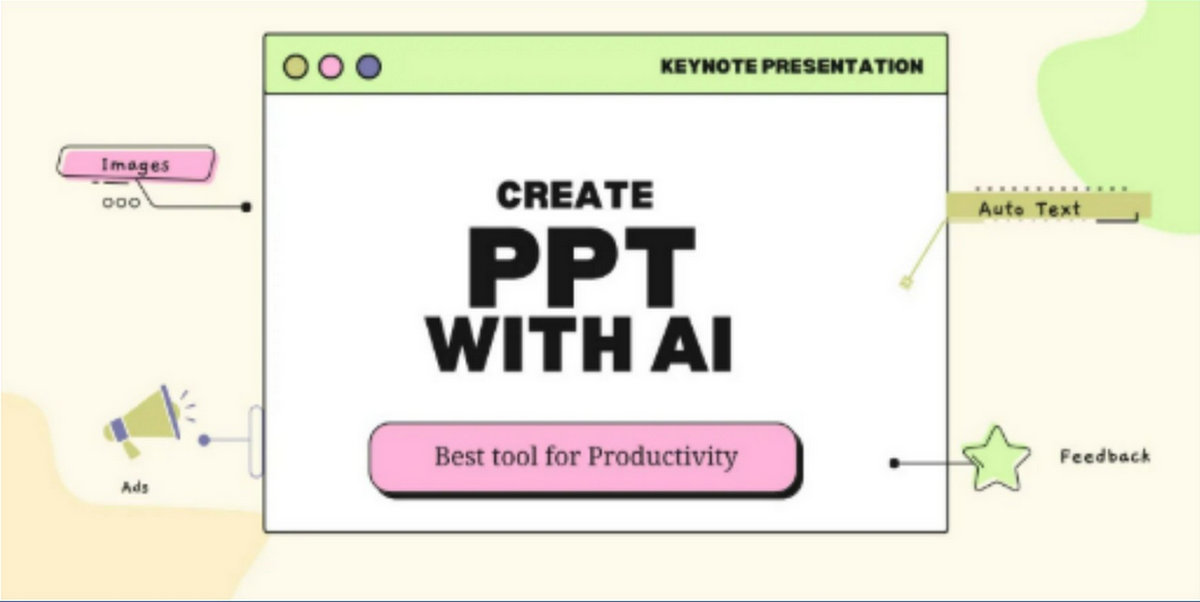 KEYNOTE PRESENTATION

Images

CREATE
PPT
WITH AI

Auto Text

Best tool for Productivity

Ads

Feedback